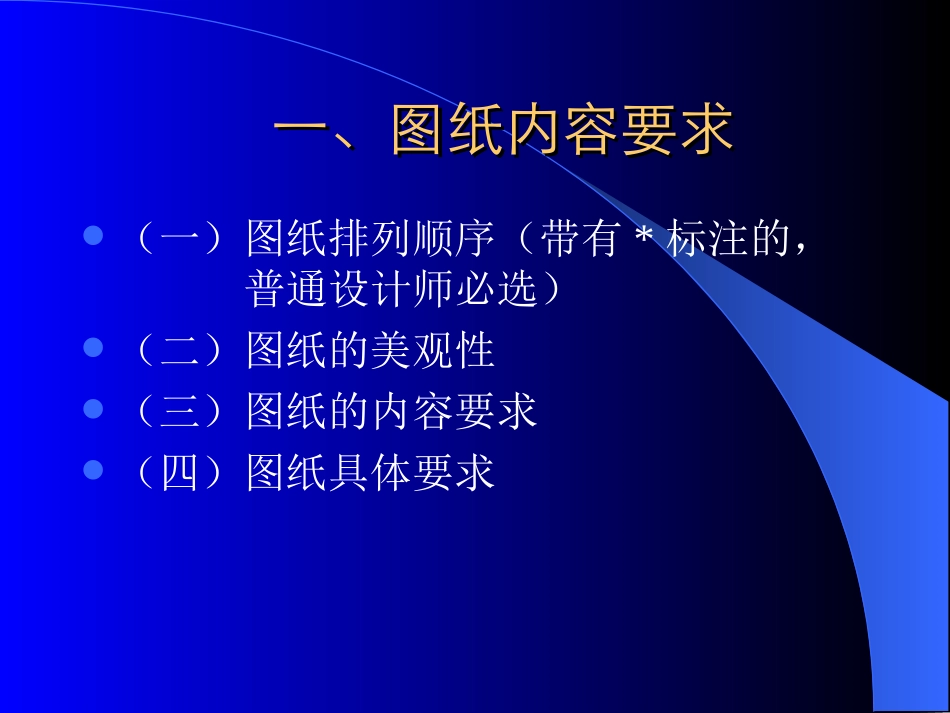 一、图纸内容要求

- （一）图纸排列顺序（带有 * 标注的，普通设计师必选）
- （二）图纸的美观性
- （三）图纸的内容要求
- （四）图纸具体要求